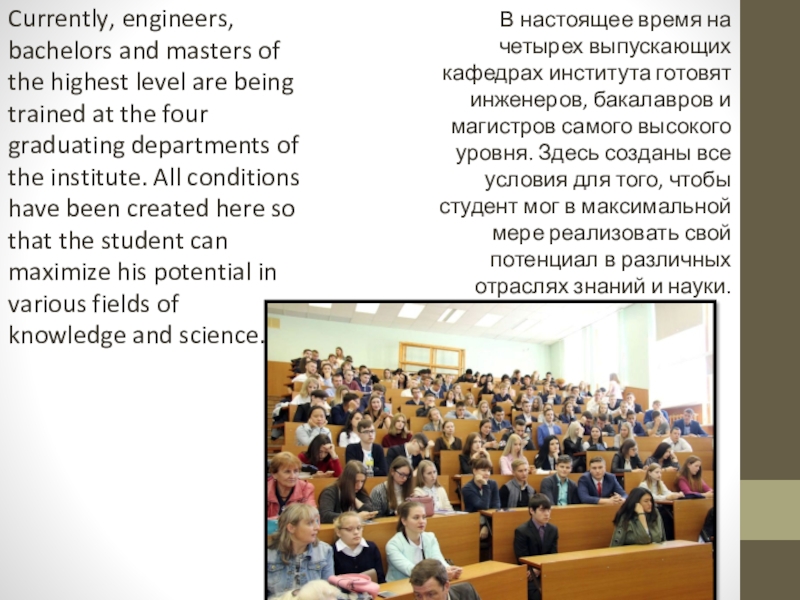 Currently, engineers, bachelors and masters of the highest level are being trained at the four graduating departments of the institute. All conditions have been created here so that the student can maximize his potential in various fields of knowledge and science.

В настоящее время на четырех выпускающих кафедрах института готовят инженеров, бакалавров и магистров самого высокого уровня. Здесь созданы все условия для того, чтобы студент мог в максимальной мере реализовать свой потенциал в различных отраслях знаний и науки.